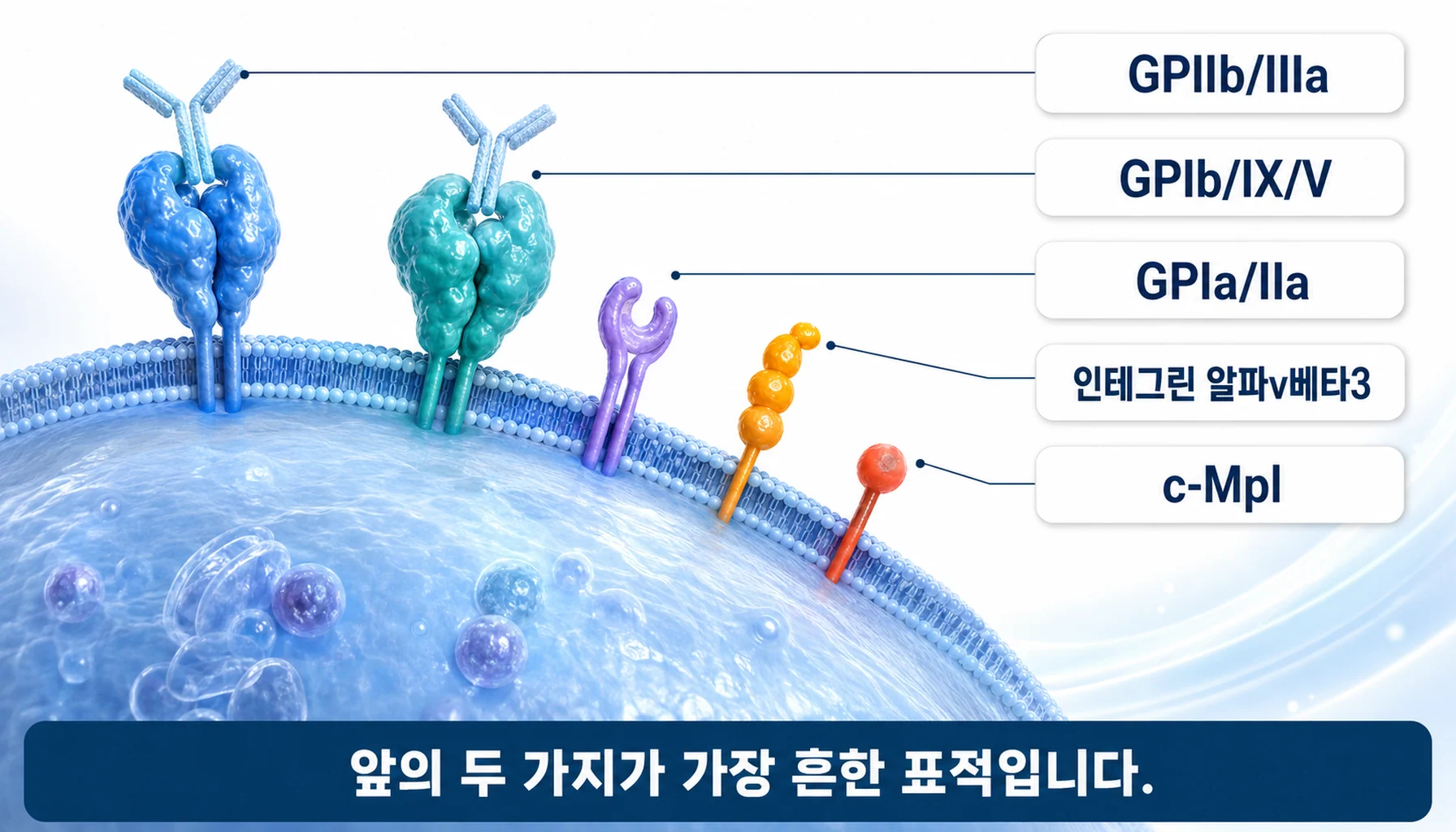 GPIIb/IIIa

GPIb/IX/V

GPIa/IIa

인테그린 알파v베타3

c-Mpl

앞의 두 가지가 가장 흔한 표적입니다.